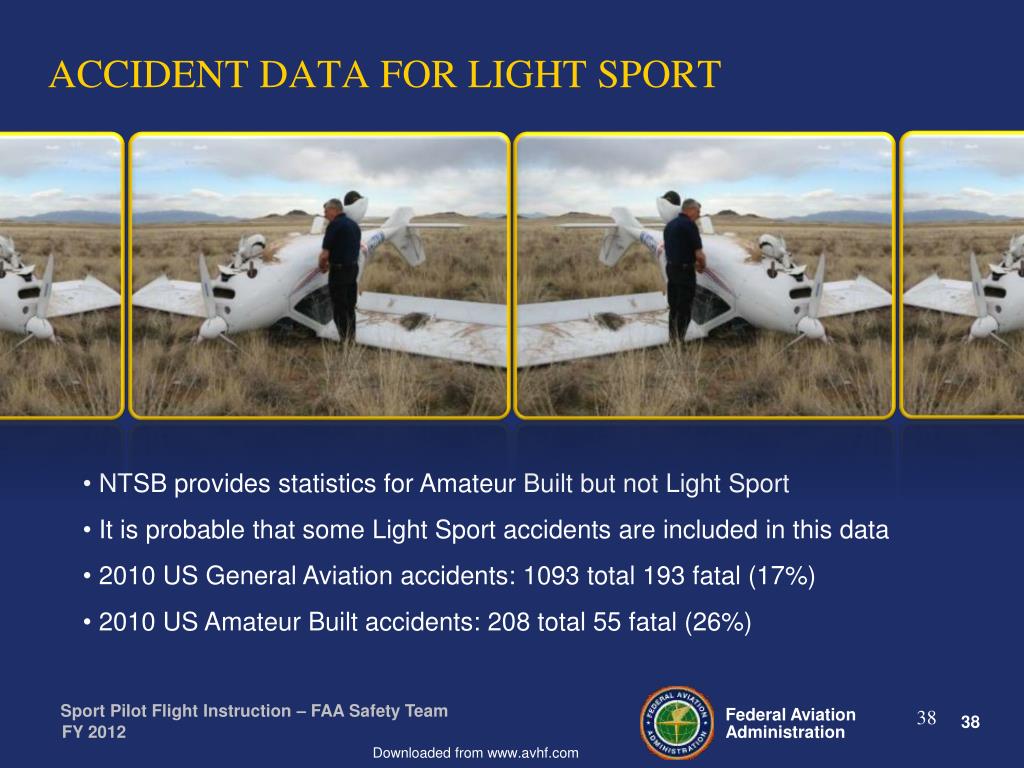 ACCIDENT DATA FOR LIGHT SPORT

• NTSB provides statistics for Amateur Built but not Light Sport

• It is probable that some Light Sport accidents are included in this data

• 2010 US General Aviation accidents: 1093 total 193 fatal (17%)

• 2010 US Amateur Built accidents: 208 total 55 fatal (26%)

Sport Pilot Flight Instruction – FAA Safety Team
FY 2012

FEDERAL AVIATION ADMINISTRATION

Federal Aviation Administration

38

38

Downloaded from www.avhf.com